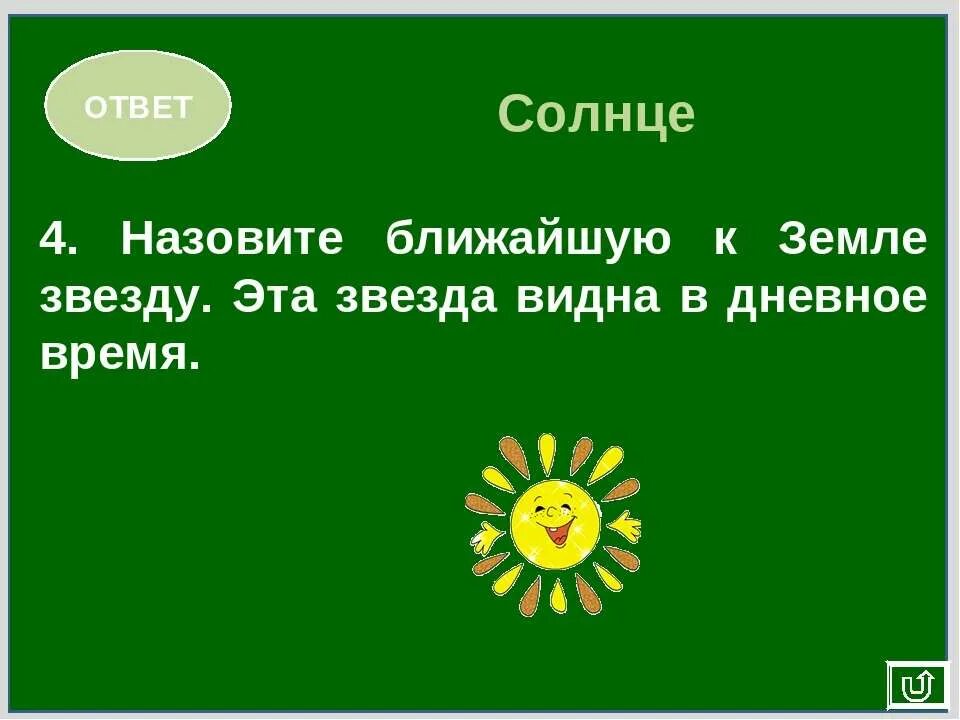 ОТВЕТ

Солнце

4. Назовите ближайшую к Земле звезду. Эта звезда видна в дневное время.